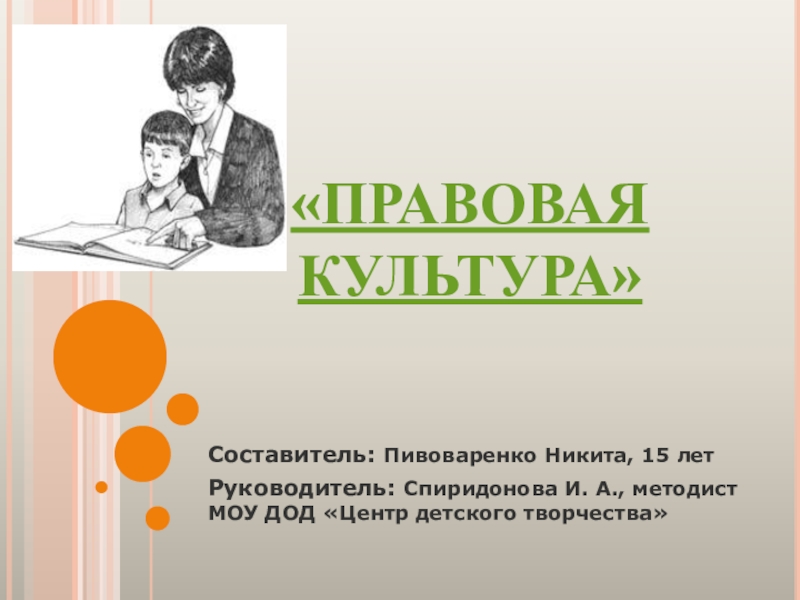 «ПРАВОВАЯ КУЛЬТУРА»

Составитель: Пивоваренко Никита, 15 лет

Руководитель: Спиридонова И. А., методист МОУ ДОД «Центр детского творчества»